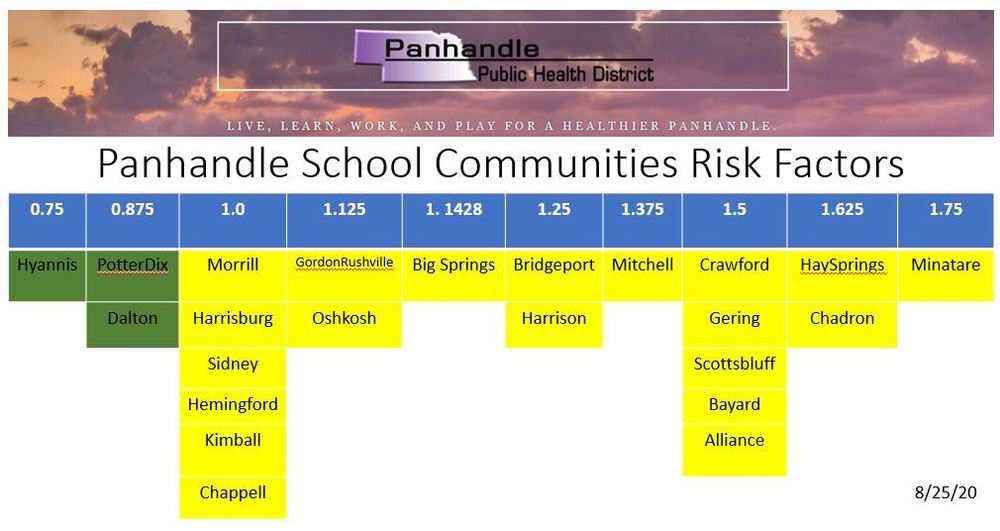 Panhandle
Public Health District

LIVE, LEARN, WORK, AND PLAY FOR A HEALTHIER PANHANDLE.

Panhandle School Communities Risk Factors

| 0.75 | 0.875 | 1.0 | 1.125 | 1. 1428 | 1.25 | 1.375 | 1.5 | 1.625 | 1.75 |
|---|---|---|---|---|---|---|---|---|---|
| Hyannis | PotterDix | Morrill | GordonRushville | Big Springs | Bridgeport | Mitchell | Crawford | HaySprings | Minatare |
| | Dalton | Harrisburg | Oshkosh | | Harrison | | Gering | Chadron | |
| | | Sidney | | | | | Scottsbluff | | |
| | | Hemingford | | | | | Bayard | | |
| | | Kimball | | | | | Alliance | | |
| | | Chappell | | | | | | | |

8/25/20